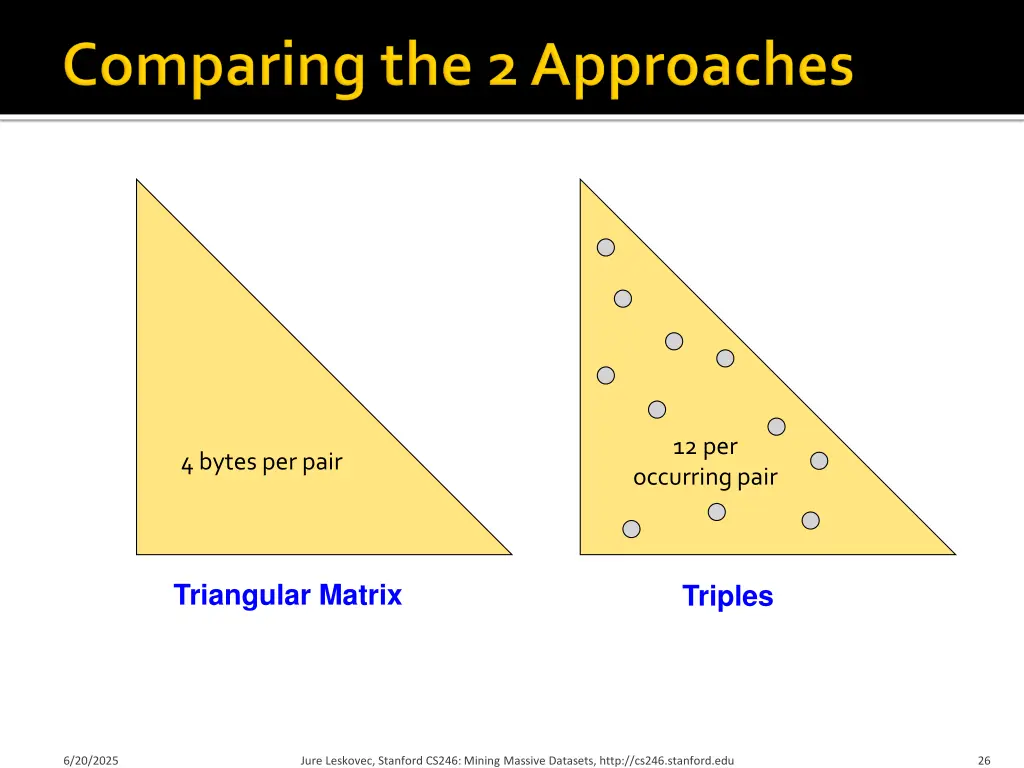 Comparing the 2 Approaches

4 bytes per pair

12 per occurring pair

Triangular Matrix

Triples

6/20/2025

Jure Leskovec, Stanford CS246: Mining Massive Datasets, http://cs246.stanford.edu

26